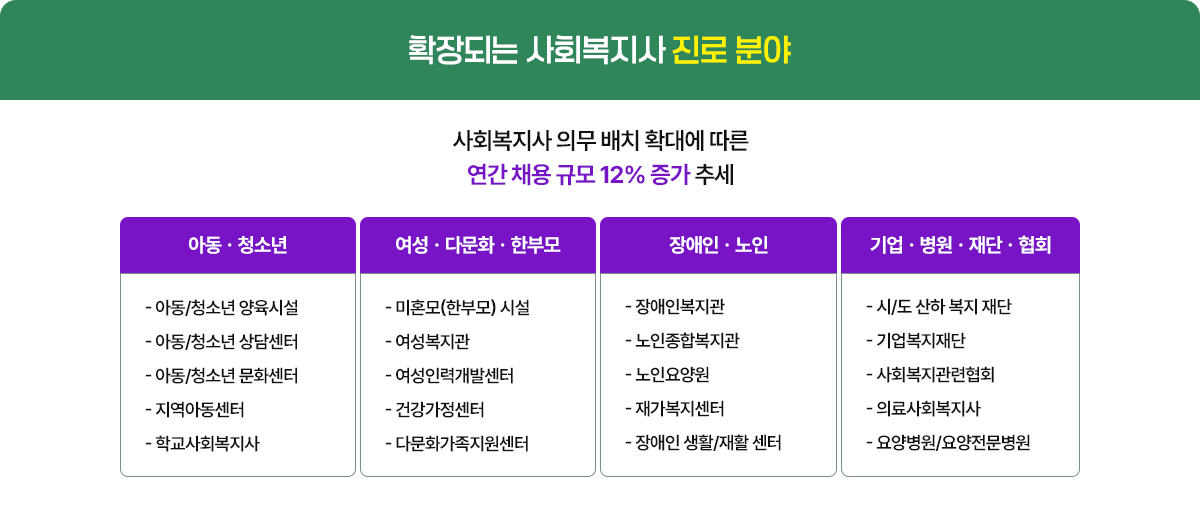 확장되는 사회복지사 진로 분야

사회복지사 의무 배치 확대에 따른
연간 채용 규모 12% 증가 추세

아동 · 청소년

- 아동/청소년 양육시설
- 아동/청소년 상담센터
- 아동/청소년 문화센터
- 지역아동센터
- 학교사회복지사

여성 · 다문화 · 한부모

- 미혼모(한부모) 시설
- 여성복지관
- 여성인력개발센터
- 건강가정센터
- 다문화가족지원센터

장애인 · 노인

- 장애인복지관
- 노인종합복지관
- 노인요양원
- 재가복지센터
- 장애인 생활/재활 센터

기업 · 병원 · 재단 · 협회

- 시/도 산하 복지 재단
- 기업복지재단
- 사회복지관련협회
- 의료사회복지사
- 요양병원/요양전문병원